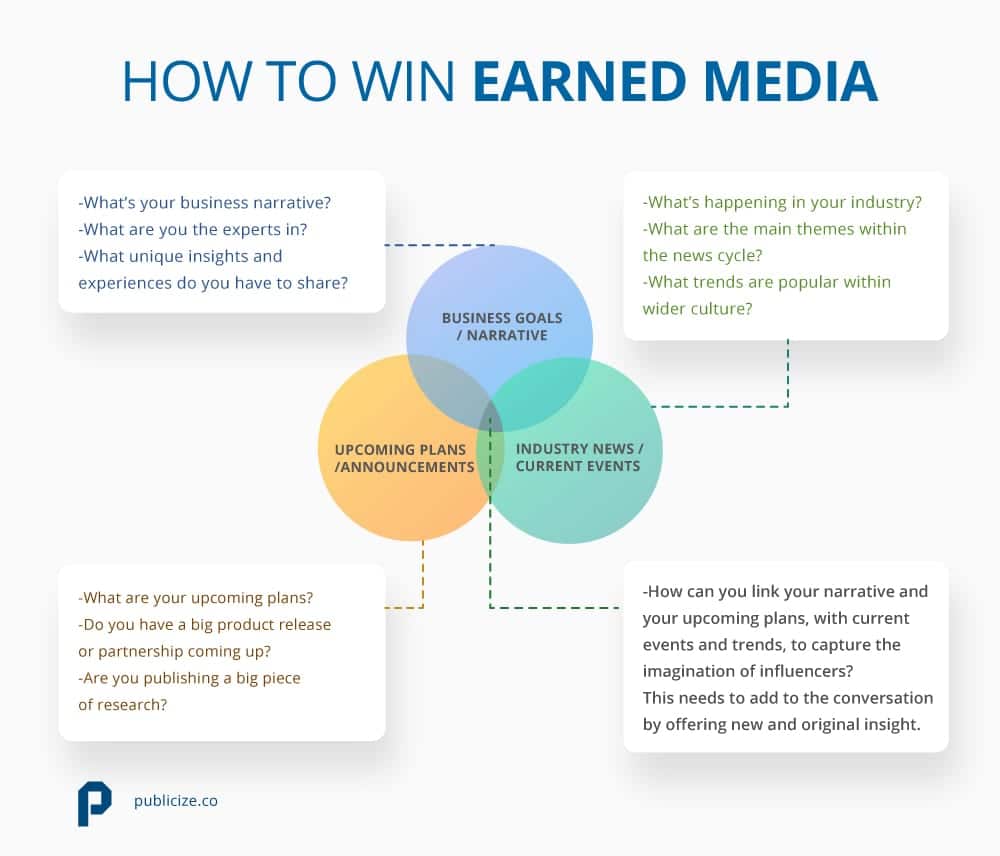 HOW TO WIN EARNED MEDIA

-What's your business narrative?
-What are you the experts in?
-What unique insights and experiences do you have to share?

-What's happening in your industry?
-What are the main themes within the news cycle?
-What trends are popular within wider culture?

BUSINESS GOALS / NARRATIVE

UPCOMING PLANS /ANNOUNCEMENTS

INDUSTRY NEWS / CURRENT EVENTS

-What are your upcoming plans?
-Do you have a big product release or partnership coming up?
-Are you publishing a big piece of research?

-How can you link your narrative and your upcoming plans, with current events and trends, to capture the imagination of influencers?
This needs to add to the conversation by offering new and original insight.

publicize.co